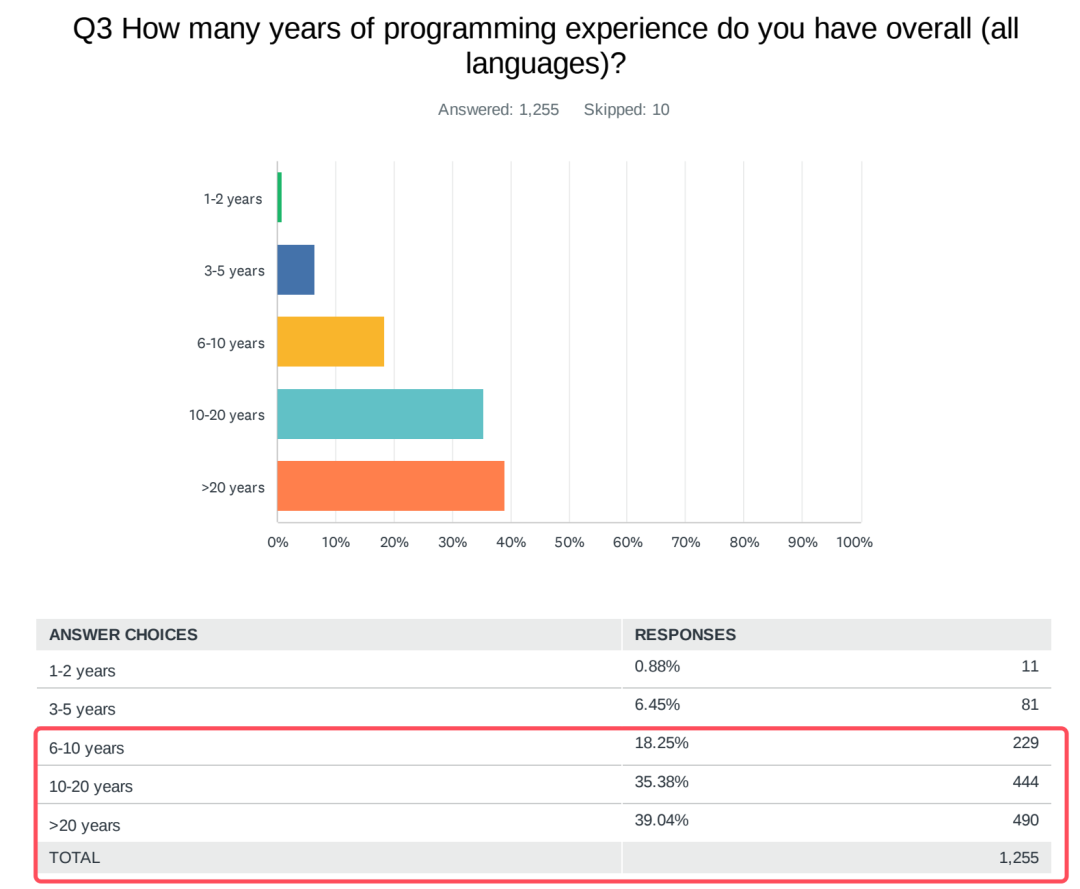 Q3 How many years of programming experience do you have overall (all languages)?

Answered: 1,255 Skipped: 10

1-2 years
3-5 years
6-10 years
10-20 years
>20 years

0% 10% 20% 30% 40% 50% 60% 70% 80% 90% 100%

| ANSWER CHOICES | RESPONSES | |
|---|---|---|
| 1-2 years | 0.88% | 11 |
| 3-5 years | 6.45% | 81 |
| 6-10 years | 18.25% | 229 |
| 10-20 years | 35.38% | 444 |
| >20 years | 39.04% | 490 |
| TOTAL | | 1,255 |